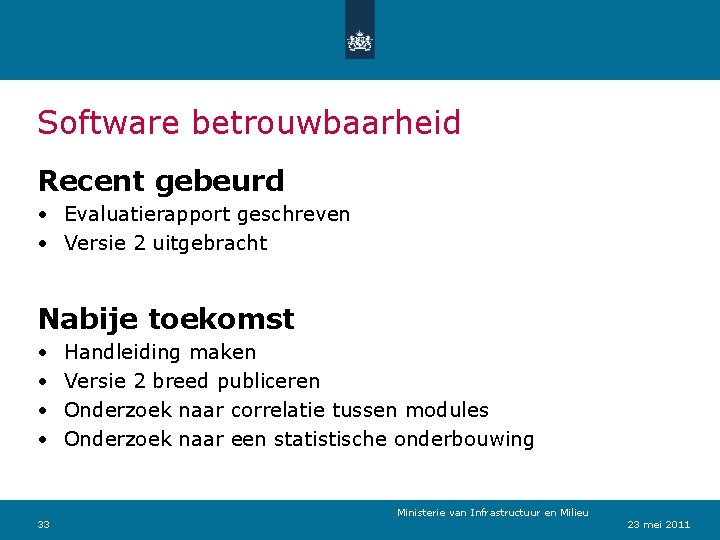 Software betrouwbaarheid

Recent gebeurd
• Evaluatierapport geschreven
• Versie 2 uitgebracht

Nabije toekomst
• Handleiding maken
• Versie 2 breed publiceren
• Onderzoek naar correlatie tussen modules
• Onderzoek naar een statistische onderbouwing

Ministerie van Infrastructuur en Milieu
33
23 mei 2011